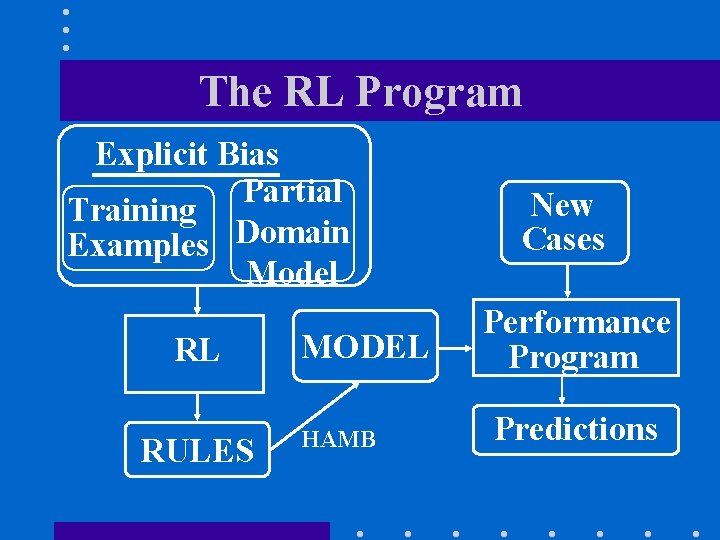 The RL Program

Explicit Bias

Training Examples

Partial Domain Model

New Cases

RL

MODEL

Performance Program

RULES

HAMB

Predictions